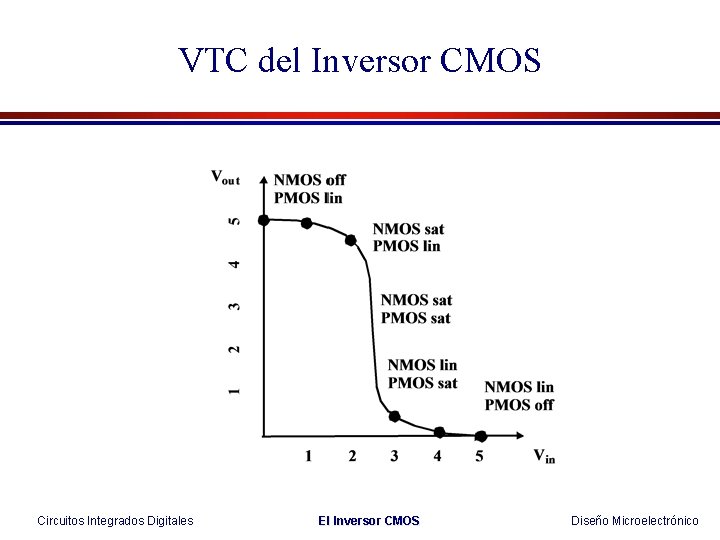 VTC del Inversor CMOS

$V_{out}$

NMOS off
PMOS lin

NMOS sat
PMOS lin

NMOS sat
PMOS sat

NMOS lin
PMOS sat

NMOS lin
PMOS off

5
4
3
2
1

1 2 3 4 5 $V_{in}$

Circuitos Integrados Digitales El Inversor CMOS Diseño Microelectrónico